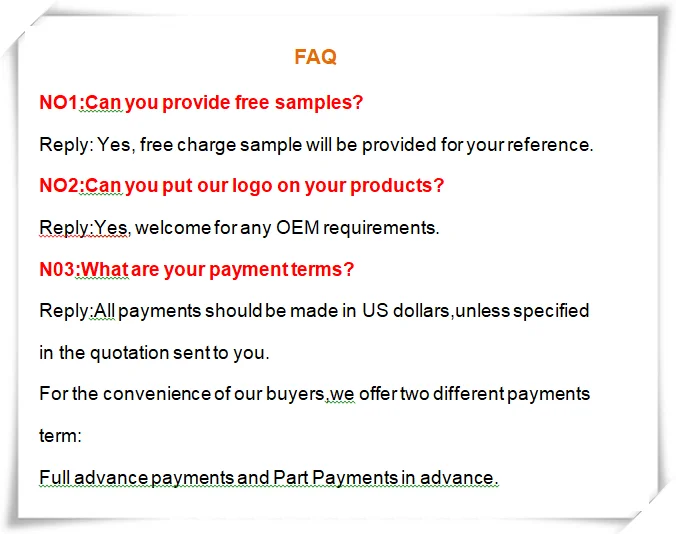 FAQ

NO1:Can you provide free samples?

Reply: Yes, free charge sample will be provided for your reference.

NO2:Can you put our logo on your products?

Reply:Yes, welcome for any OEM requirements.

N03:What are your payment terms?

Reply:All payments should be made in US dollars,unless specified in the quotation sent to you.

For the convenience of our buyers,we offer two different payments term:

Full advance payments and Part Payments in advance.